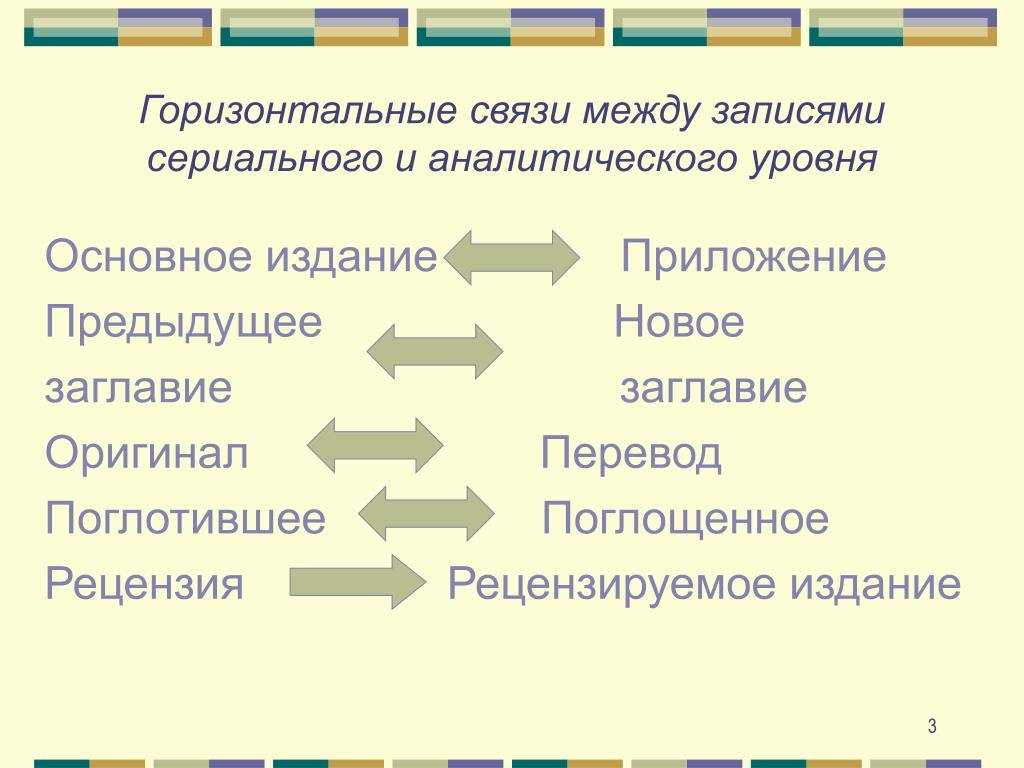 Горизонтальные связи между записями сериального и аналитического уровня

Основное издание Приложение

Предыдущее Новое

заглавие заглавие

Оригинал Перевод

Поглотившее Поглощенное

Рецензия Рецензируемое издание

3